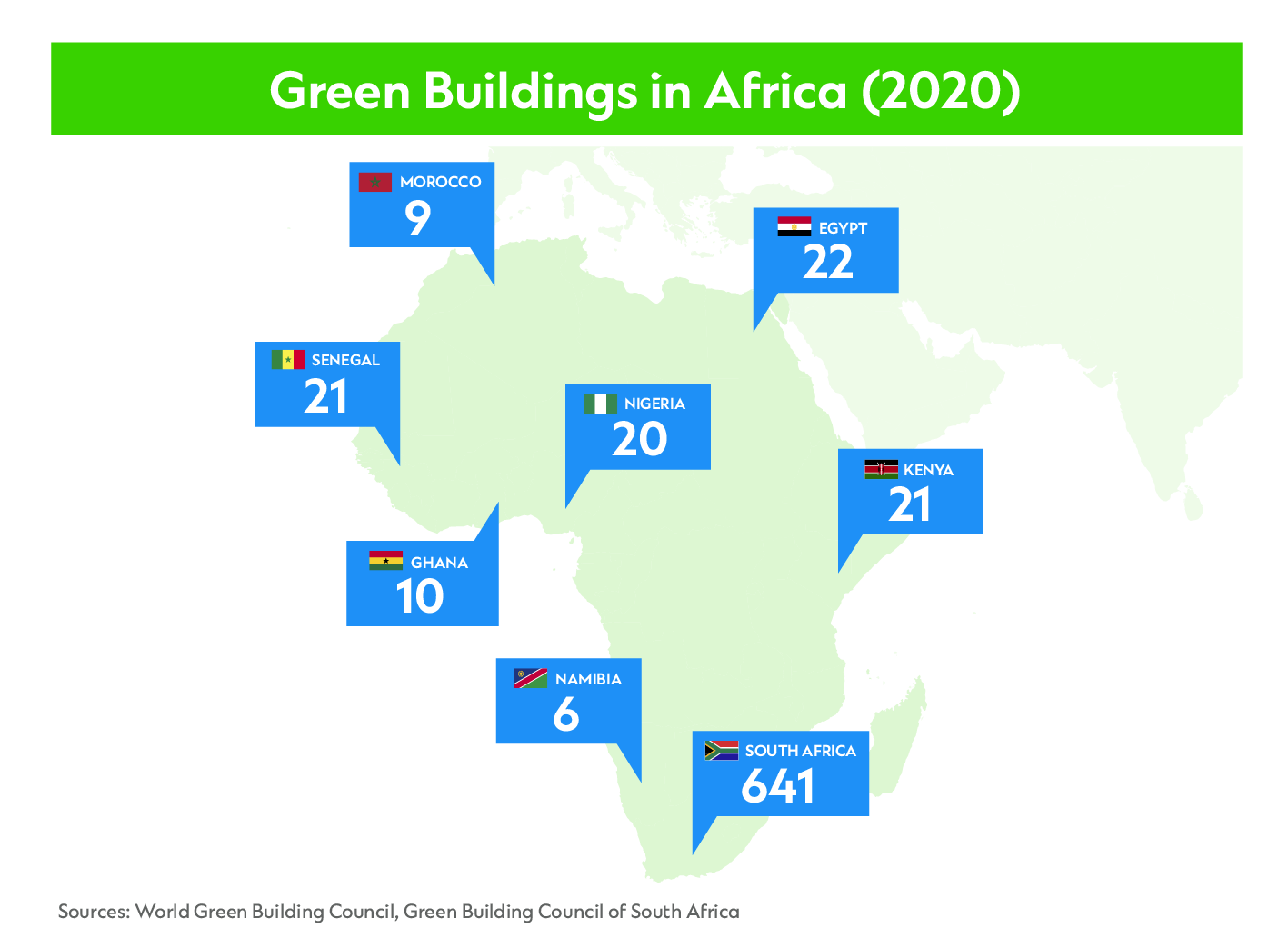 Green Buildings in Africa (2020)

MOROCCO
9

EGYPT
22

SENEGAL
21

NIGERIA
20

KENYA
21

GHANA
10

NAMIBIA
6

SOUTH AFRICA
641

Sources: World Green Building Council, Green Building Council of South Africa